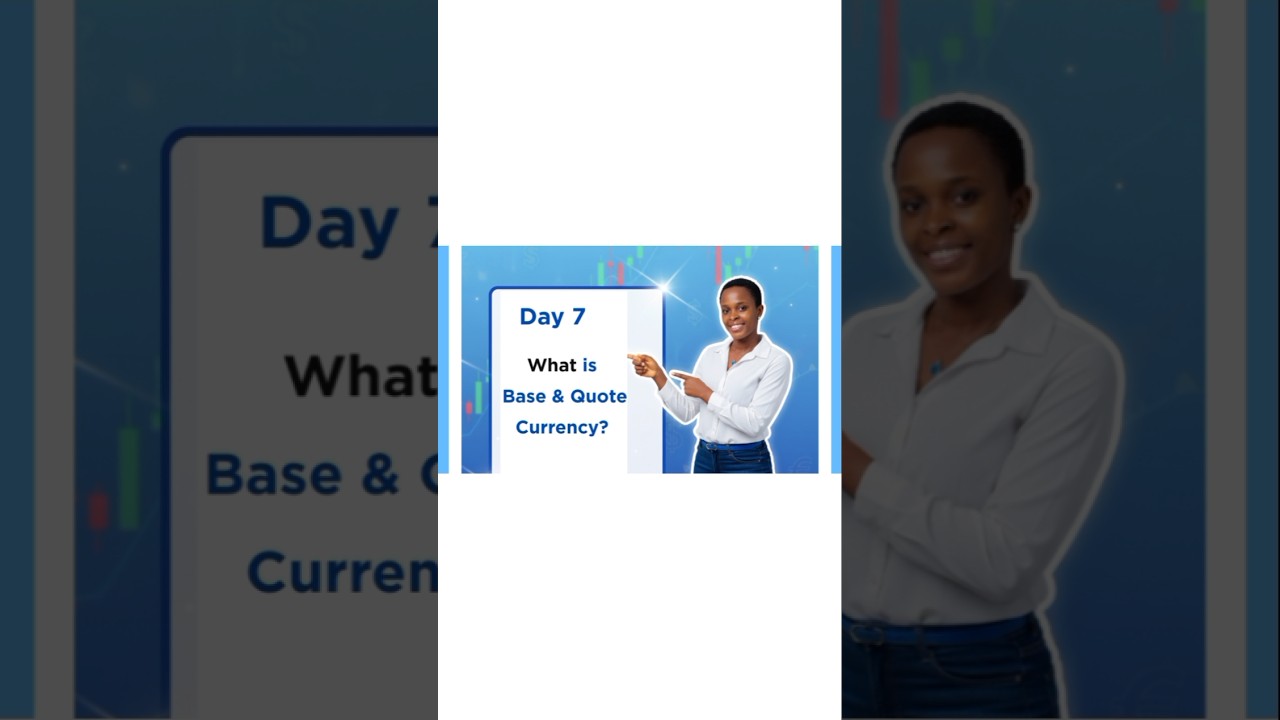 Day 7

What is Base & Quote Currency?